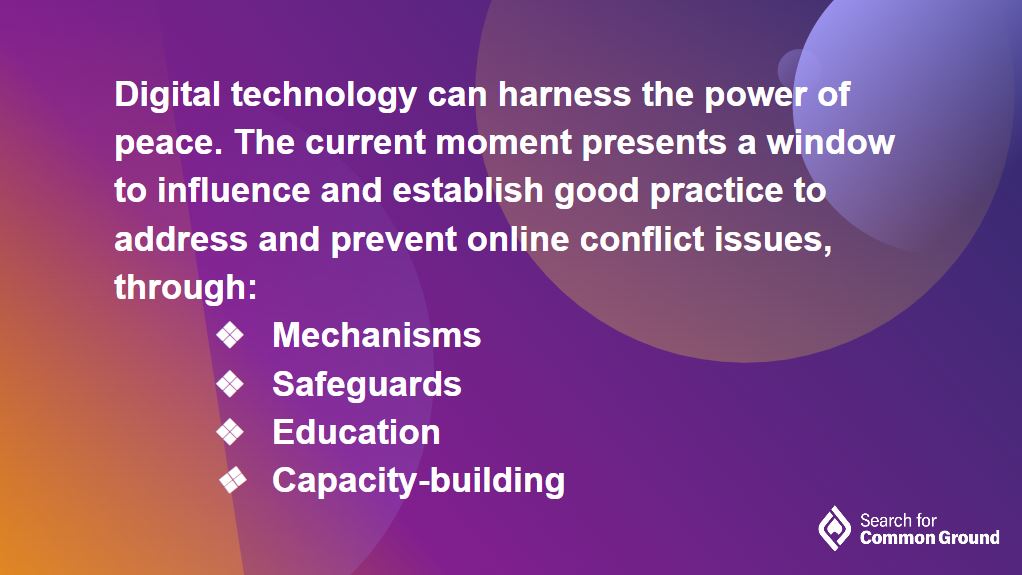 Digital technology can harness the power of peace. The current moment presents a window to influence and establish good practice to address and prevent online conflict issues, through:

❖ Mechanisms
❖ Safeguards
❖ Education
❖ Capacity-building

Search for Common Ground